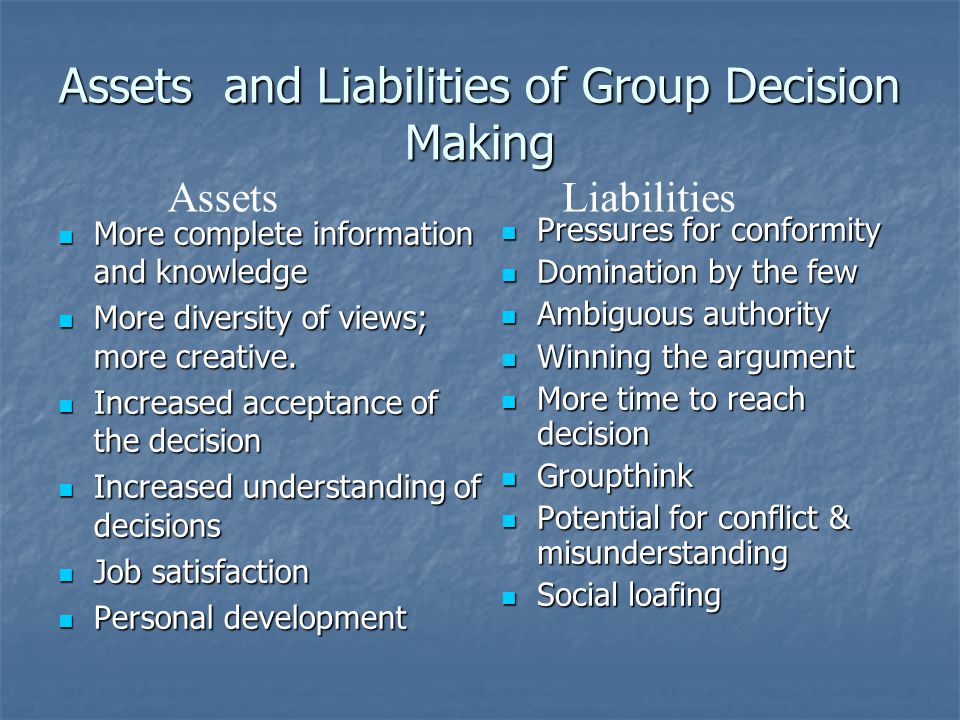 Assets and Liabilities of Group Decision Making

Assets

- More complete information and knowledge
- More diversity of views; more creative.
- Increased acceptance of the decision
- Increased understanding of decisions
- Job satisfaction
- Personal development

Liabilities

- Pressures for conformity
- Domination by the few
- Ambiguous authority
- Winning the argument
- More time to reach decision
- Groupthink
- Potential for conflict & misunderstanding
- Social loafing